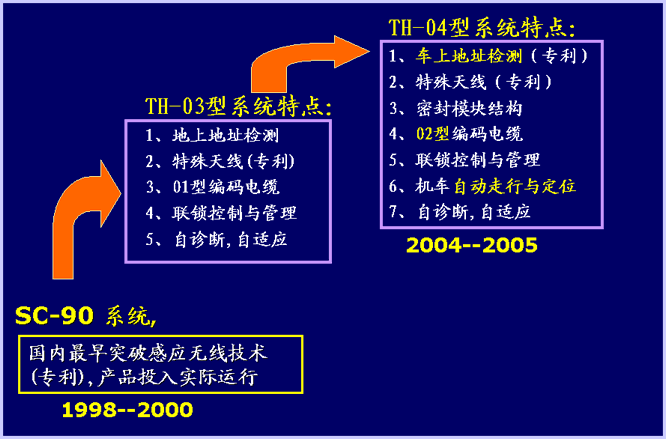 TH-04型系统特点:

1、车上地址检测（专利）
2、特殊天线（专利）
3、密封模块结构
4、02型编码电缆
5、联锁控制与管理
6、机车自动走行与定位
7、自诊断,自适应

2004--2005

TH-03型系统特点:

1、地上地址检测
2、特殊天线(专利)
3、01型编码电缆
4、联锁控制与管理
5、自诊断,自适应

SC-90 系统,

国内最早突破感应无线技术(专利),产品投入实际运行

1998--2000